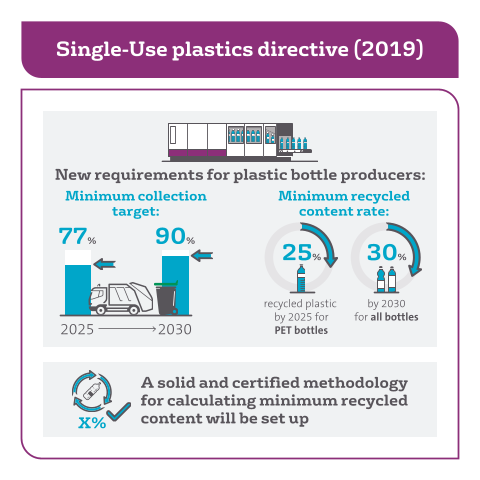 Single-Use plastics directive (2019)

New requirements for plastic bottle producers:

Minimum collection target:

77%

90%

2025 → 2030

Minimum recycled content rate:

25%

recycled plastic by 2025 for PET bottles

30%

by 2030 for all bottles

X%

A solid and certified methodology for calculating minimum recycled content will be set up